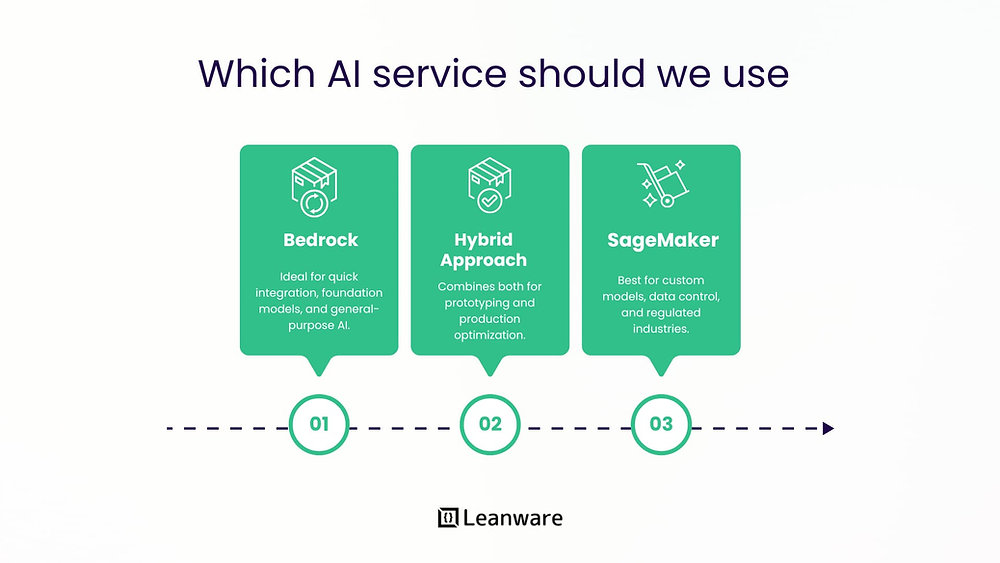 Which AI service should we use

Bedrock

Ideal for quick integration, foundation models, and general-purpose AI.

Hybrid Approach

Combines both for prototyping and production optimization.

SageMaker

Best for custom models, data control, and regulated industries.

01

02

03

Leanware